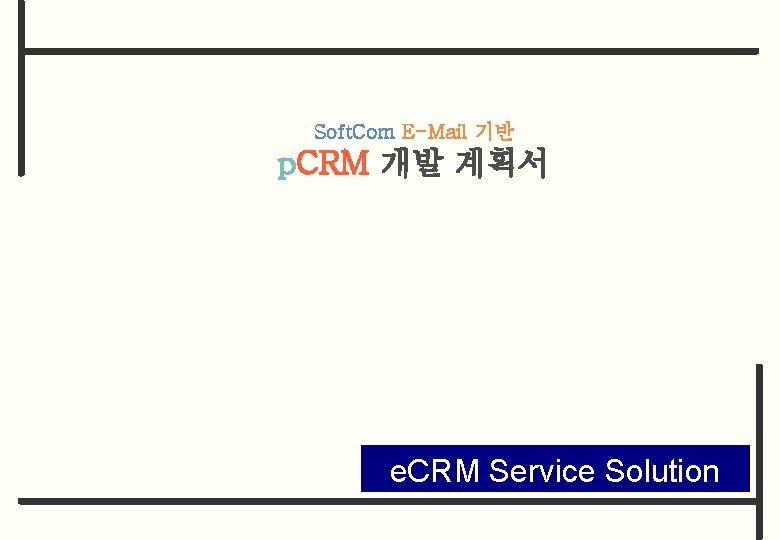 SoftCom E-Mail 기반
pCRM 개발 계획서

eCRM Service Solution